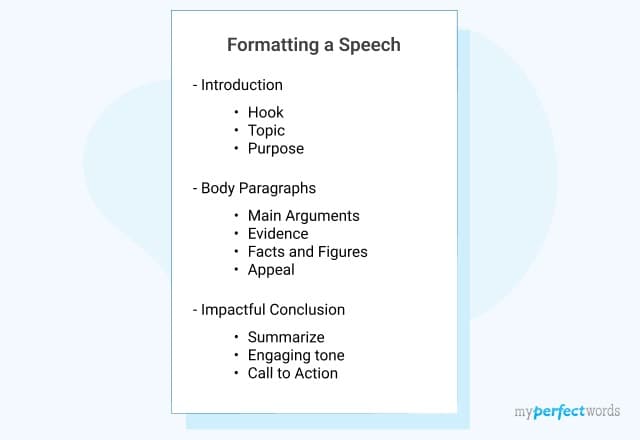 Formatting a Speech

- Introduction

• Hook
• Topic
• Purpose

- Body Paragraphs

• Main Arguments
• Evidence
• Facts and Figures
• Appeal

- Impactful Conclusion

• Summarize
• Engaging tone
• Call to Action

myperfectwords